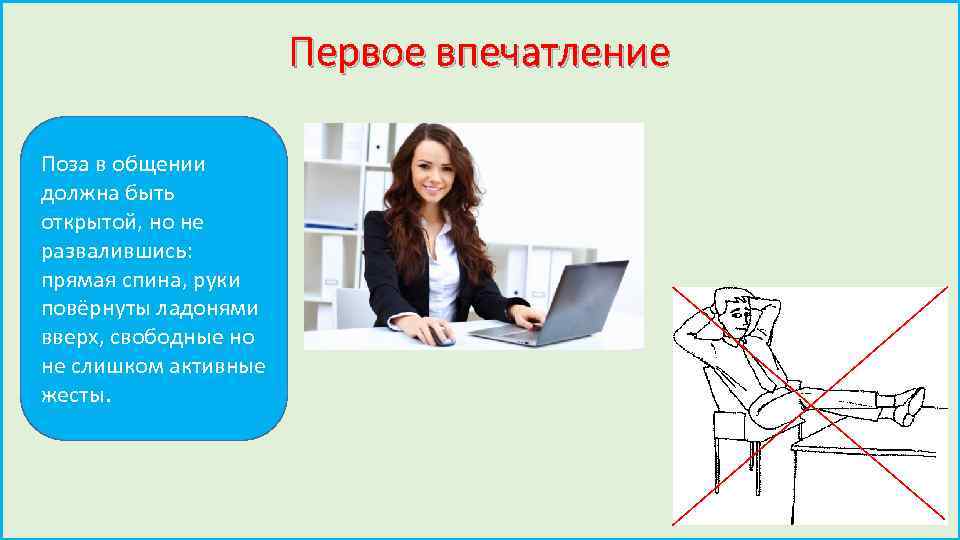 Первое впечатление

Поза в общении должна быть открытой, но не развалившись: прямая спина, руки повёрнуты ладонями вверх, свободные но не слишком активные жесты.